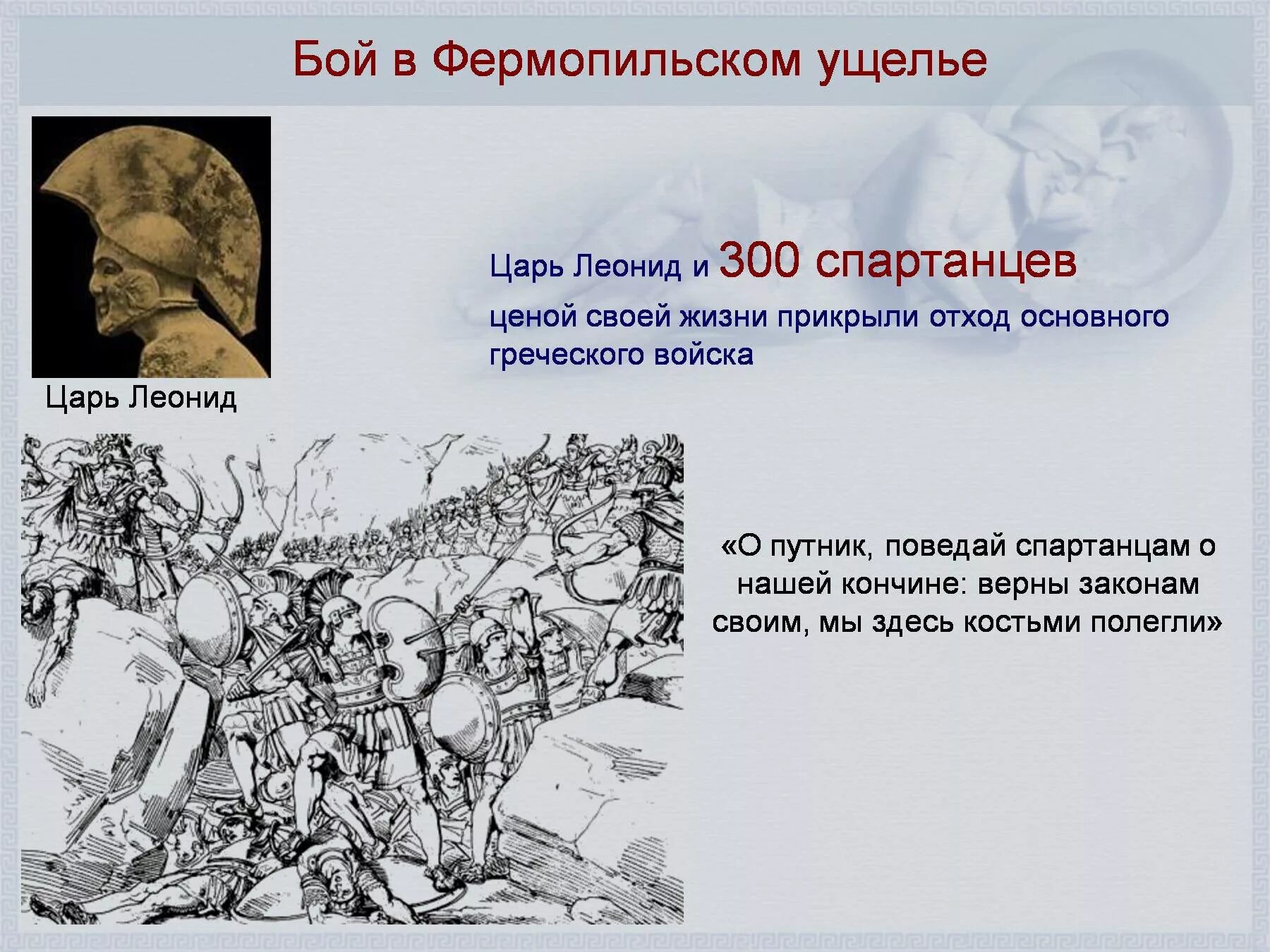 Бой в Фермопильском ущелье

Царь Леонид

Царь Леонид и 300 спартанцев

ценой своей жизни прикрыли отход основного греческого войска

«О путник, поведай спартанцам о нашей кончине: верны законам своим, мы здесь костьми полегли»